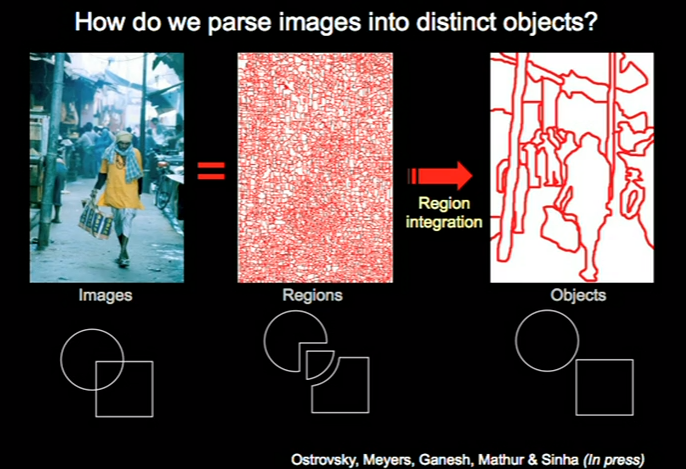 How do we parse images into distinct objects?

=

Region integration

Images

Regions

Objects

Ostrovsky, Meyers, Ganesh, Mathur & Sinha (In press)